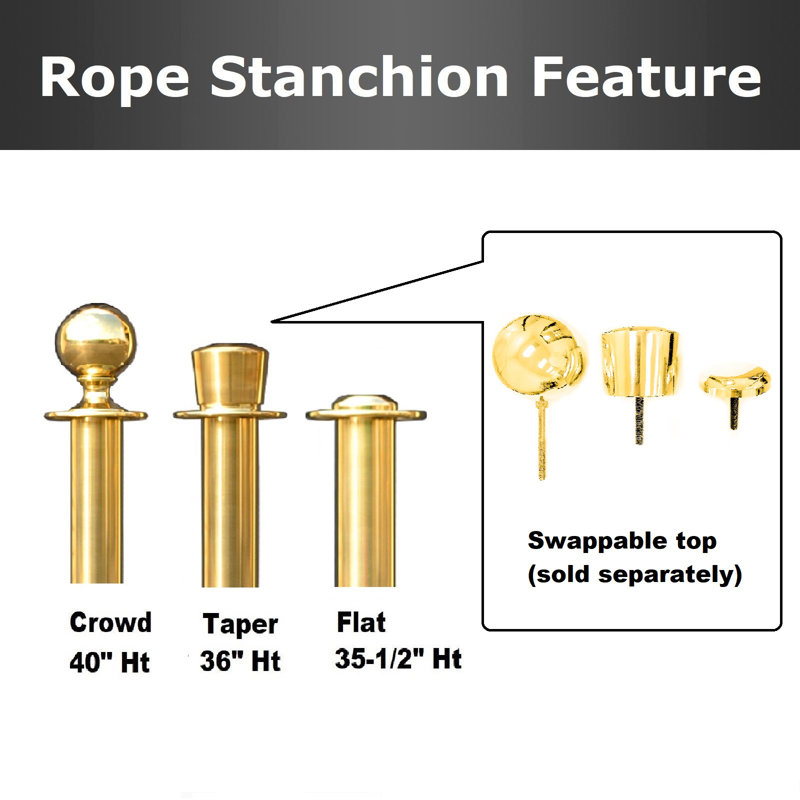 Rope Stanchion Feature

Crowd
40" Ht

Taper
36" Ht

Flat
35-1/2" Ht

Swappable top
(sold separately)